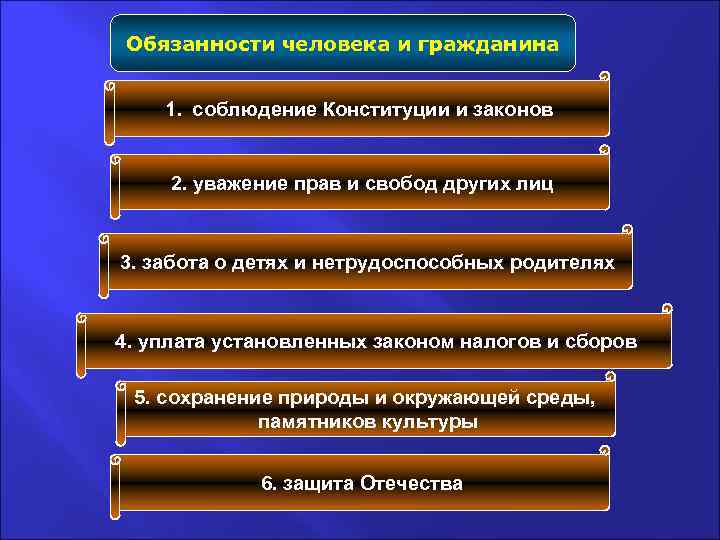 Обязанности человека и гражданина

1. соблюдение Конституции и законов

2. уважение прав и свобод других лиц

3. забота о детях и нетрудоспособных родителях

4. уплата установленных законом налогов и сборов

5. сохранение природы и окружающей среды, памятников культуры

6. защита Отечества